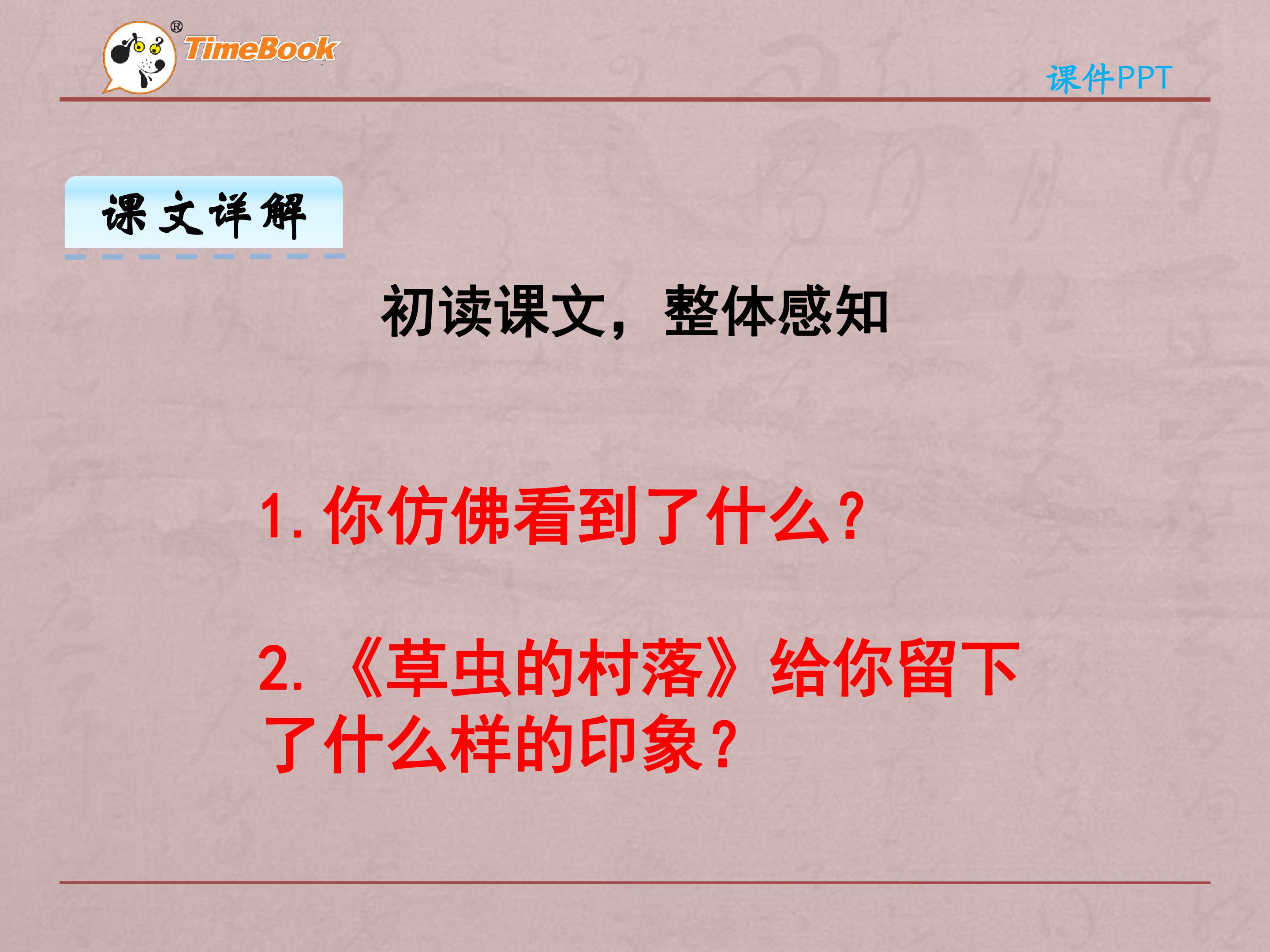 TimeBook®

课件PPT

课文详解

初读课文，整体感知

1. 你仿佛看到了什么？

2. 《草虫的村落》给你留下了什么样的印象？